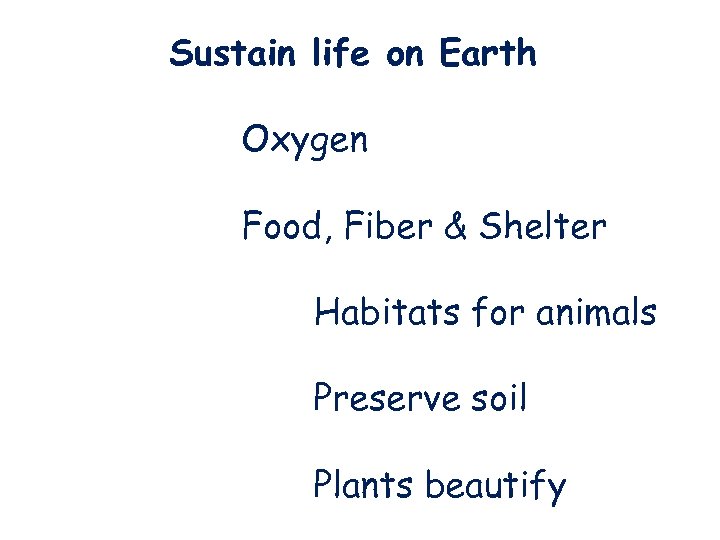 Sustain life on Earth

Oxygen

Food, Fiber & Shelter

Habitats for animals

Preserve soil

Plants beautify